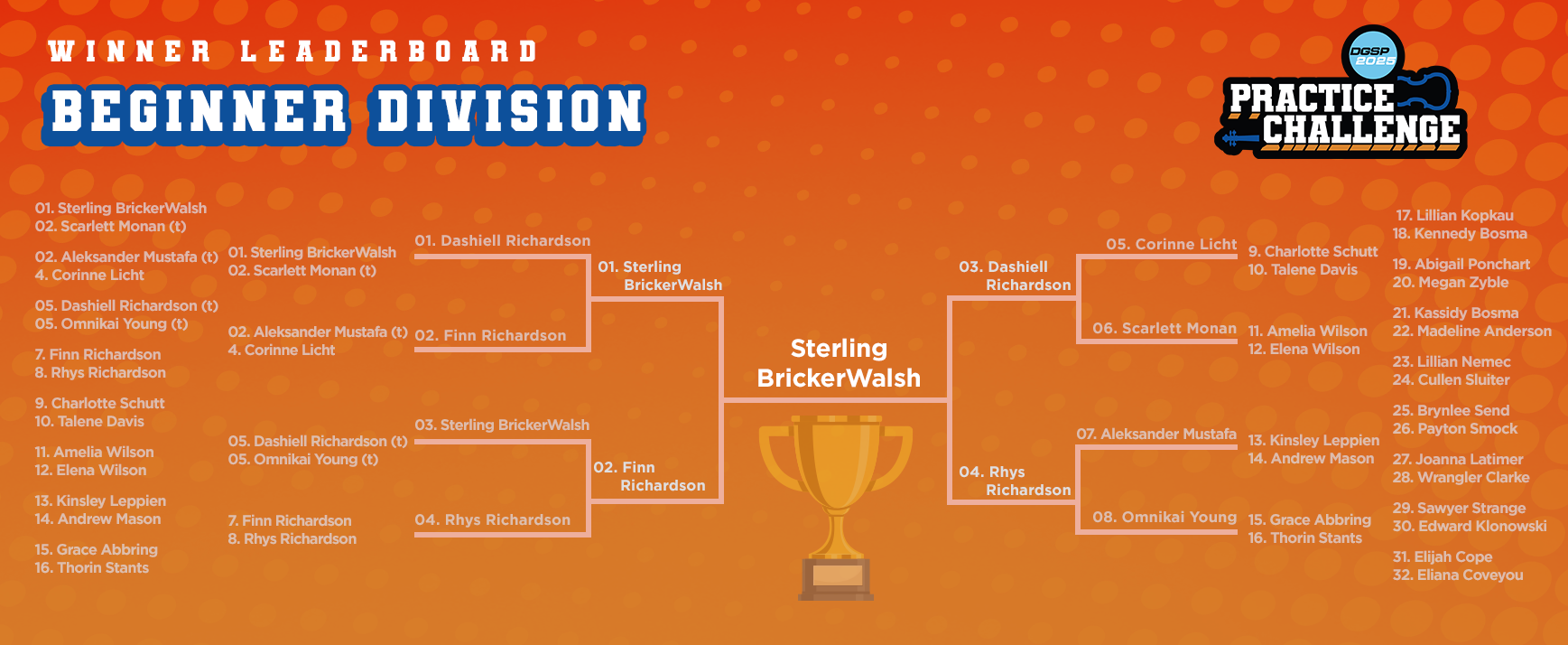 WINNER LEADERBOARD
BEGINNER DIVISION

DGSP 2025
PRACTICE CHALLENGE

01. Sterling BrickerWalsh
02. Scarlett Monan (t)

02. Aleksander Mustafa (t)
4. Corinne Licht

05. Dashiell Richardson (t)
05. Omnikai Young (t)

7. Finn Richardson
8. Rhys Richardson

9. Charlotte Schutt
10. Talene Davis

11. Amelia Wilson
12. Elena Wilson

13. Kinsley Leppien
14. Andrew Mason

15. Grace Abbring
16. Thorin Stants

01. Sterling BrickerWalsh
02. Scarlett Monan (t)

02. Aleksander Mustafa (t)
4. Corinne Licht

05. Dashiell Richardson (t)
05. Omnikai Young (t)

7. Finn Richardson
8. Rhys Richardson

01. Dashiell Richardson
02. Finn Richardson
03. Sterling BrickerWalsh
04. Rhys Richardson

01. Sterling BrickerWalsh
02. Finn Richardson

Sterling BrickerWalsh

03. Dashiell Richardson
04. Rhys Richardson

05. Corinne Licht
06. Scarlett Monan
07. Aleksander Mustafa
08. Omnikai Young

9. Charlotte Schutt
10. Talene Davis

11. Amelia Wilson
12. Elena Wilson

13. Kinsley Leppien
14. Andrew Mason

15. Grace Abbring
16. Thorin Stants

17. Lillian Kopkau
18. Kennedy Bosma

19. Abigail Ponchart
20. Megan Zyble

21. Kassidy Bosma
22. Madeline Anderson

23. Lillian Nemec
24. Cullen Sluiter

25. Brynlee Send
26. Payton Smock

27. Joanna Latimer
28. Wrangler Clarke

29. Sawyer Strange
30. Edward Klonowski

31. Elijah Cope
32. Eliana Coveyou